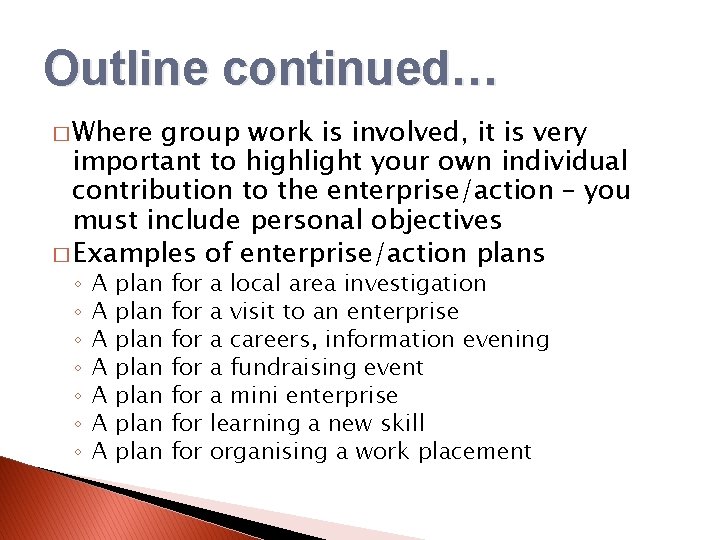 Outline continued…

□ Where group work is involved, it is very important to highlight your own individual contribution to the enterprise/action – you must include personal objectives

□ Examples of enterprise/action plans
◦ A plan for a local area investigation
◦ A plan for a visit to an enterprise
◦ A plan for a careers, information evening
◦ A plan for a fundraising event
◦ A plan for a mini enterprise
◦ A plan for learning a new skill
◦ A plan for organising a work placement